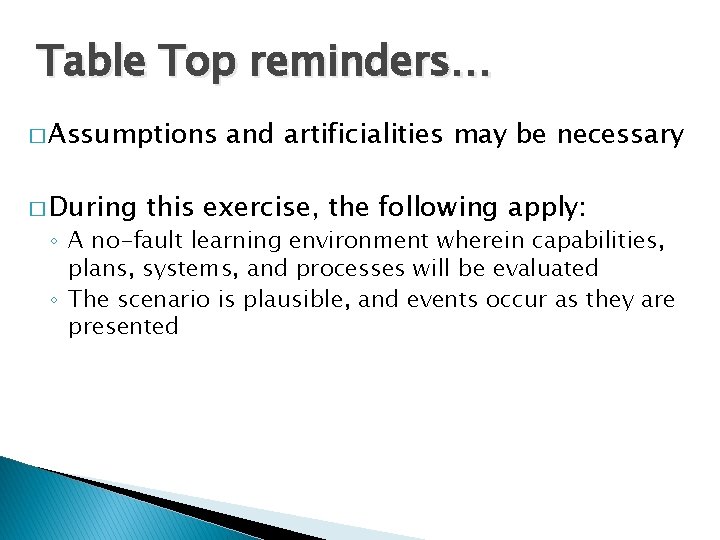 Table Top reminders…

□ Assumptions and artificialities may be necessary

□ During this exercise, the following apply:
◦ A no-fault learning environment wherein capabilities, plans, systems, and processes will be evaluated
◦ The scenario is plausible, and events occur as they are presented